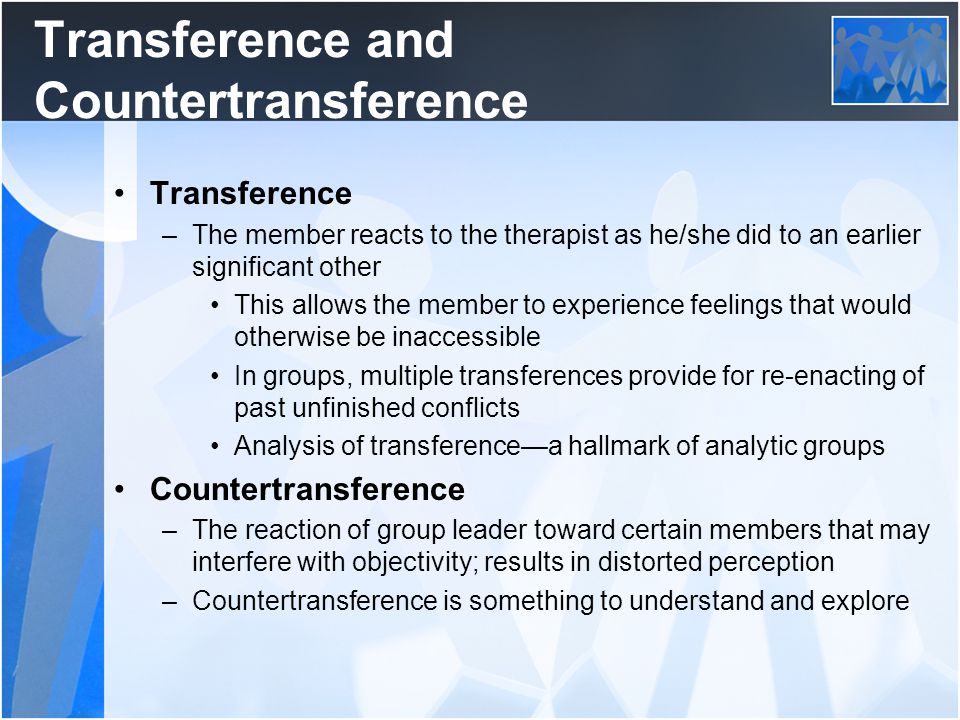 Transference and Countertransference

• Transference
– The member reacts to the therapist as he/she did to an earlier significant other
• This allows the member to experience feelings that would otherwise be inaccessible
• In groups, multiple transferences provide for re-enacting of past unfinished conflicts
• Analysis of transference—a hallmark of analytic groups

• Countertransference
– The reaction of group leader toward certain members that may interfere with objectivity; results in distorted perception
– Countertransference is something to understand and explore